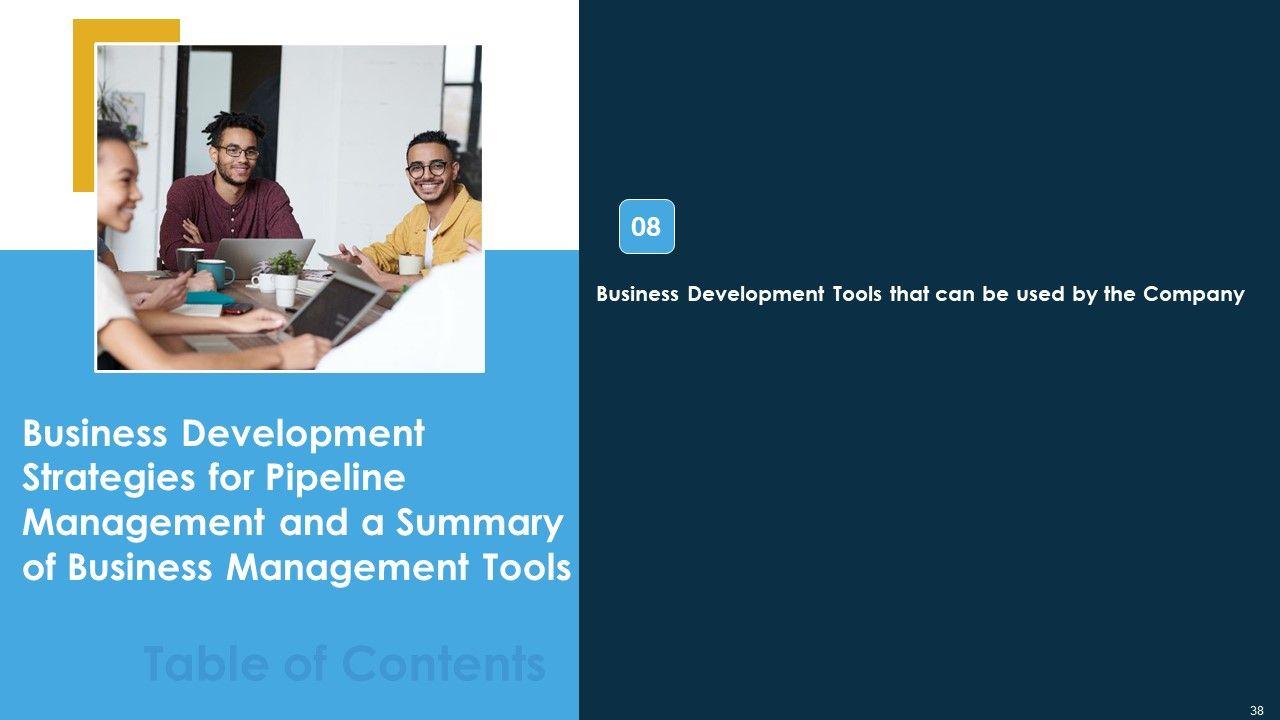 Business Development Strategies for Pipeline Management and a Summary of Business Management Tools

Table of Contents

08

Business Development Tools that can be used by the Company

38